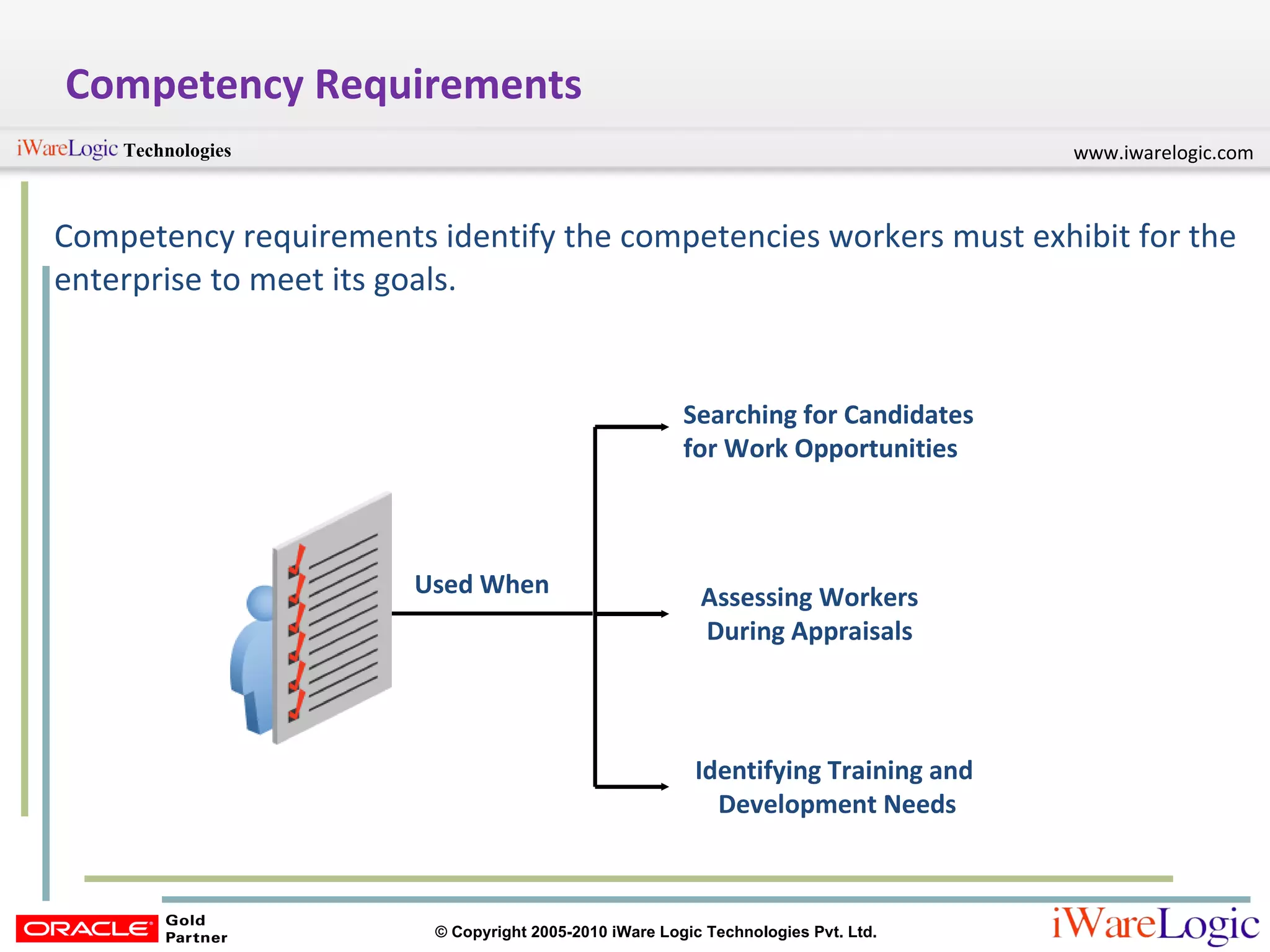 Competency Requirements

iWareLogic Technologies

www.iwarelogic.com

Competency requirements identify the competencies workers must exhibit for the enterprise to meet its goals.

Used When

Searching for Candidates for Work Opportunities

Assessing Workers During Appraisals

Identifying Training and Development Needs

ORACLE Gold Partner

© Copyright 2005-2010 iWare Logic Technologies Pvt. Ltd.

iWareLogic